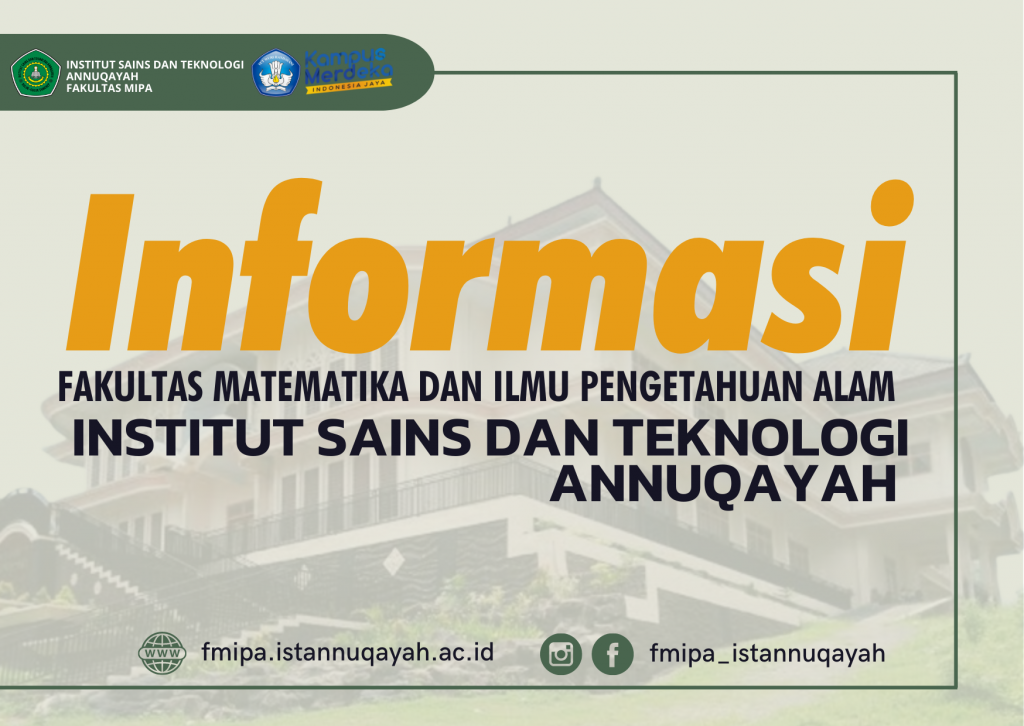 INSTITUT SAINS DAN TEKNOLOGI ANNUQAYAH
FAKULTAS MIPA

Kampus Merdeka
INDONESIA JAYA

Informasi

FAKULTAS MATEMATIKA DAN ILMU PENGETAHUAN ALAM
INSTITUT SAINS DAN TEKNOLOGI ANNUQAYAH

WWW fmipa.istannuqayah.ac.id

fmipa_istannuqayah